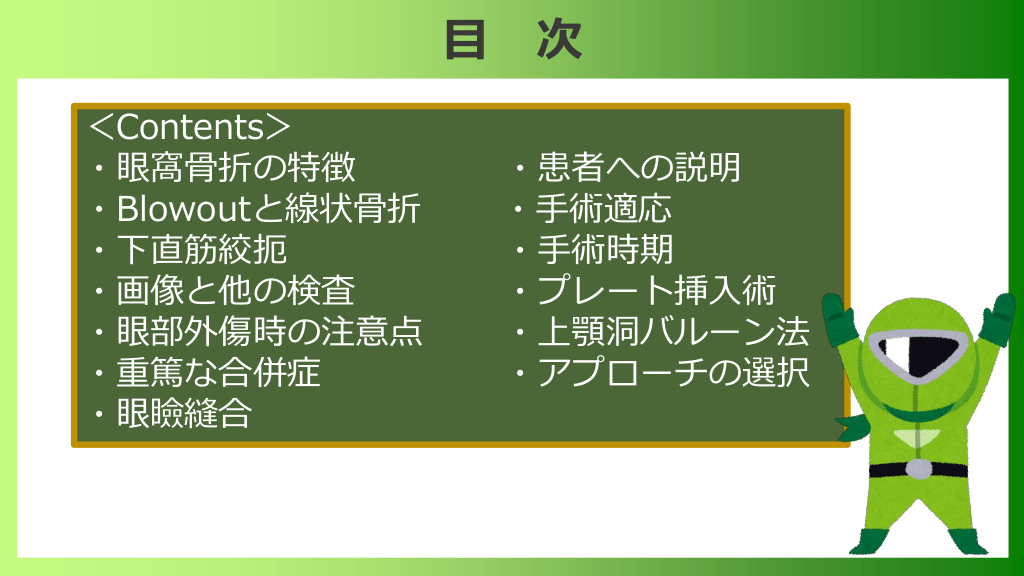 目　次

＜Contents＞
・眼窩骨折の特徴
・Blowoutと線状骨折
・下直筋絞扼
・画像と他の検査
・眼部外傷時の注意点
・重篤な合併症
・眼瞼縫合

・患者への説明
・手術適応
・手術時期
・プレート挿入術
・上顎洞バルーン法
・アプローチの選択